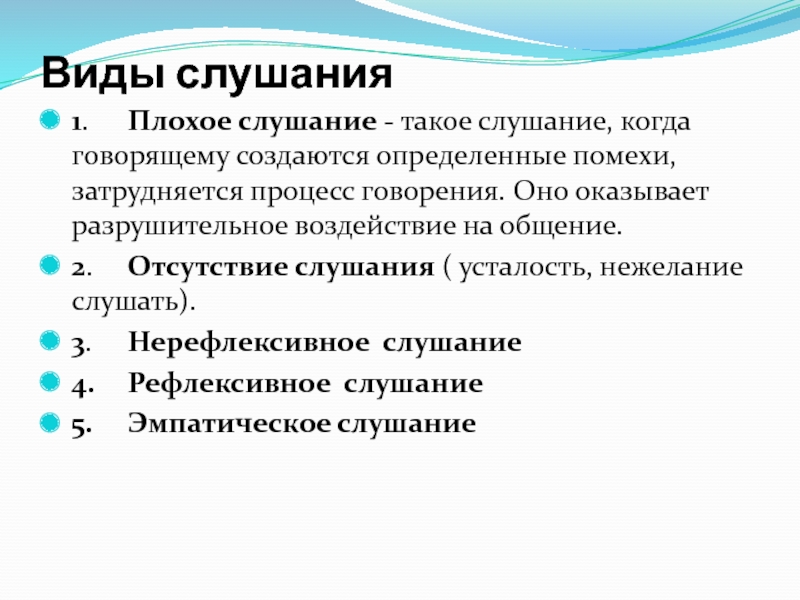 Виды слушания

1. Плохое слушание - такое слушание, когда говорящему создаются определенные помехи, затрудняется процесс говорения. Оно оказывает разрушительное воздействие на общение.

2. Отсутствие слушания ( усталость, нежелание слушать).

3. Нерефлексивное слушание

4. Рефлексивное слушание

5. Эмпатическое слушание